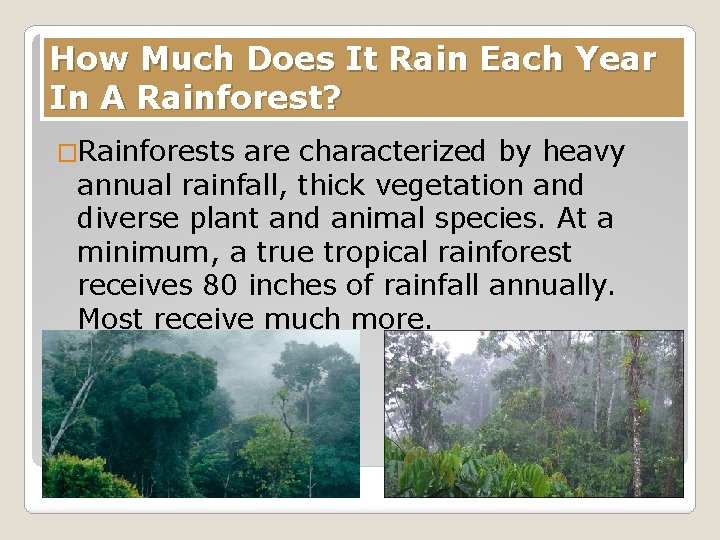 How Much Does It Rain Each Year In A Rainforest?

□Rainforests are characterized by heavy annual rainfall, thick vegetation and diverse plant and animal species. At a minimum, a true tropical rainforest receives 80 inches of rainfall annually. Most receive much more.